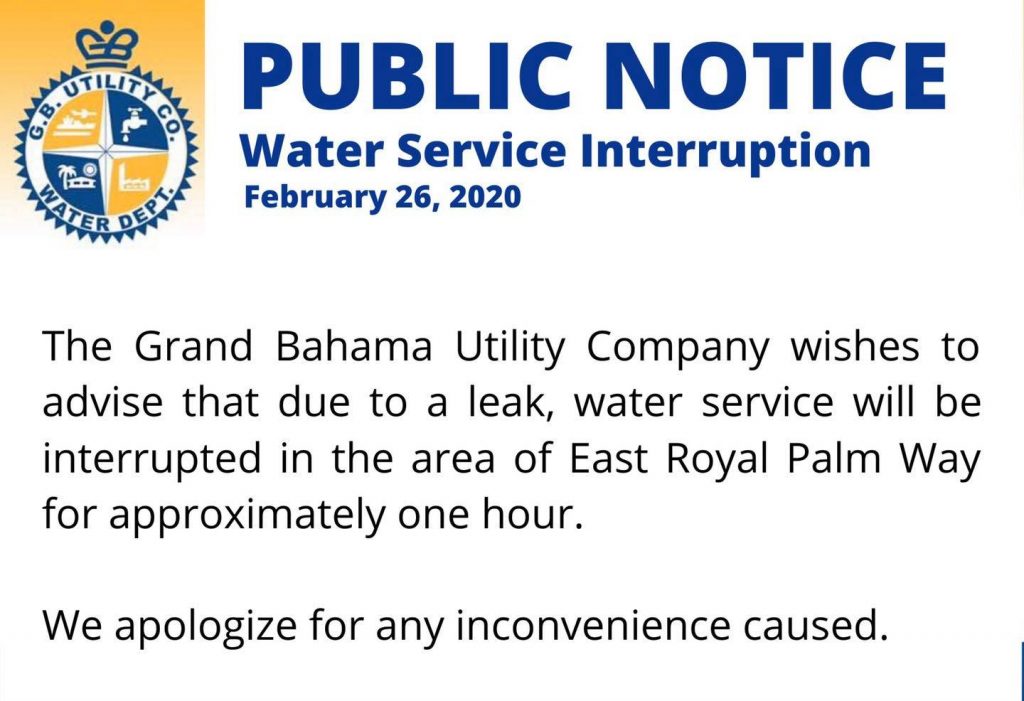 G.B. UTILITY CO.
WATER DEPT.

PUBLIC NOTICE
Water Service Interruption
February 26, 2020

The Grand Bahama Utility Company wishes to advise that due to a leak, water service will be interrupted in the area of East Royal Palm Way for approximately one hour.

We apologize for any inconvenience caused.